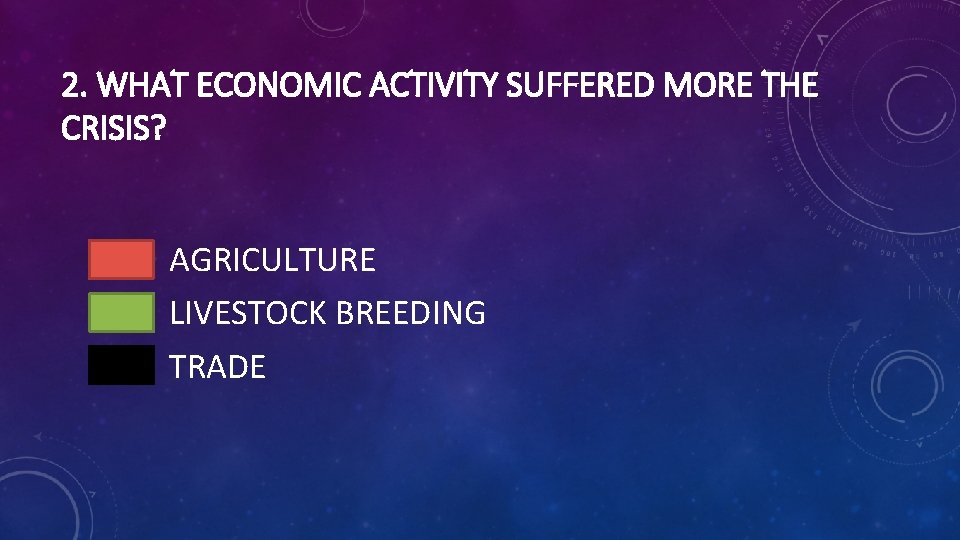 2. WHAT ECONOMIC ACTIVITY SUFFERED MORE THE CRISIS?

AGRICULTURE
LIVESTOCK BREEDING
TRADE